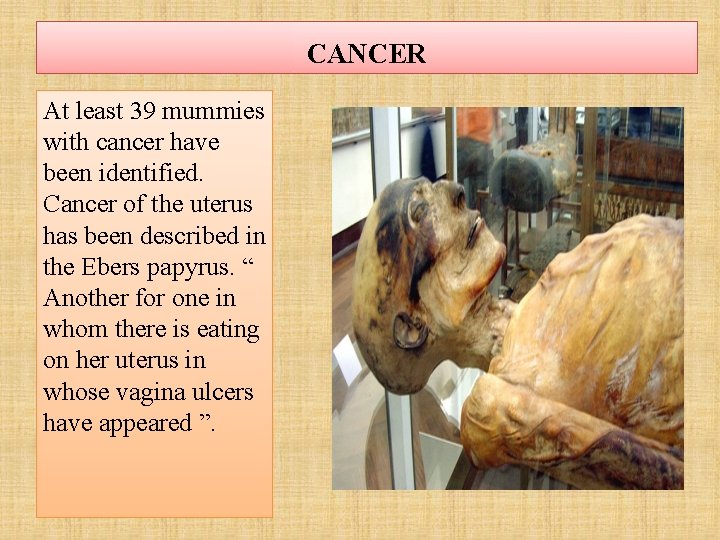 CANCER

At least 39 mummies with cancer have been identified. Cancer of the uterus has been described in the Ebers papyrus. “ Another for one in whom there is eating on her uterus in whose vagina ulcers have appeared ”.